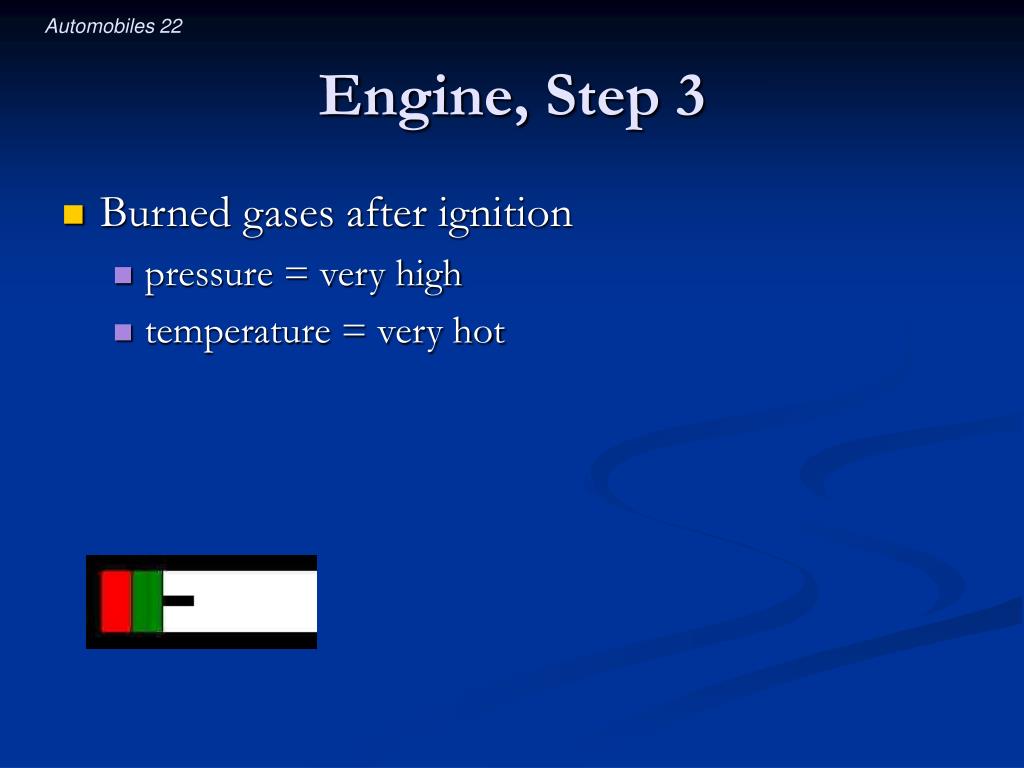 Automobiles 22

Engine, Step 3

Burned gases after ignition

pressure = very high

temperature = very hot